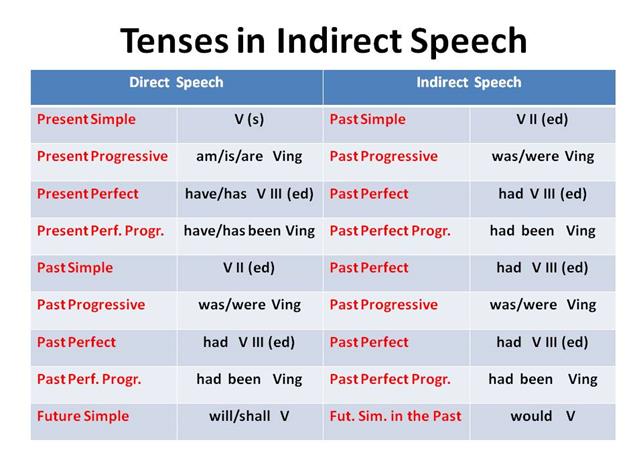 Tenses in Indirect Speech

| Direct Speech | | Indirect Speech | |
|---|---|---|---|
| Present Simple | V (s) | Past Simple | V II (ed) |
| Present Progressive | am/is/are Ving | Past Progressive | was/were Ving |
| Present Perfect | have/has V III (ed) | Past Perfect | had V III (ed) |
| Present Perf. Progr. | have/has been Ving | Past Perfect Progr. | had been Ving |
| Past Simple | V II (ed) | Past Perfect | had V III (ed) |
| Past Progressive | was/were Ving | Past Progressive | was/were Ving |
| Past Perfect | had V III (ed) | Past Perfect | had V III (ed) |
| Past Perf. Progr. | had been Ving | Past Perfect Progr. | had been Ving |
| Future Simple | will/shall V | Fut. Sim. in the Past | would V |